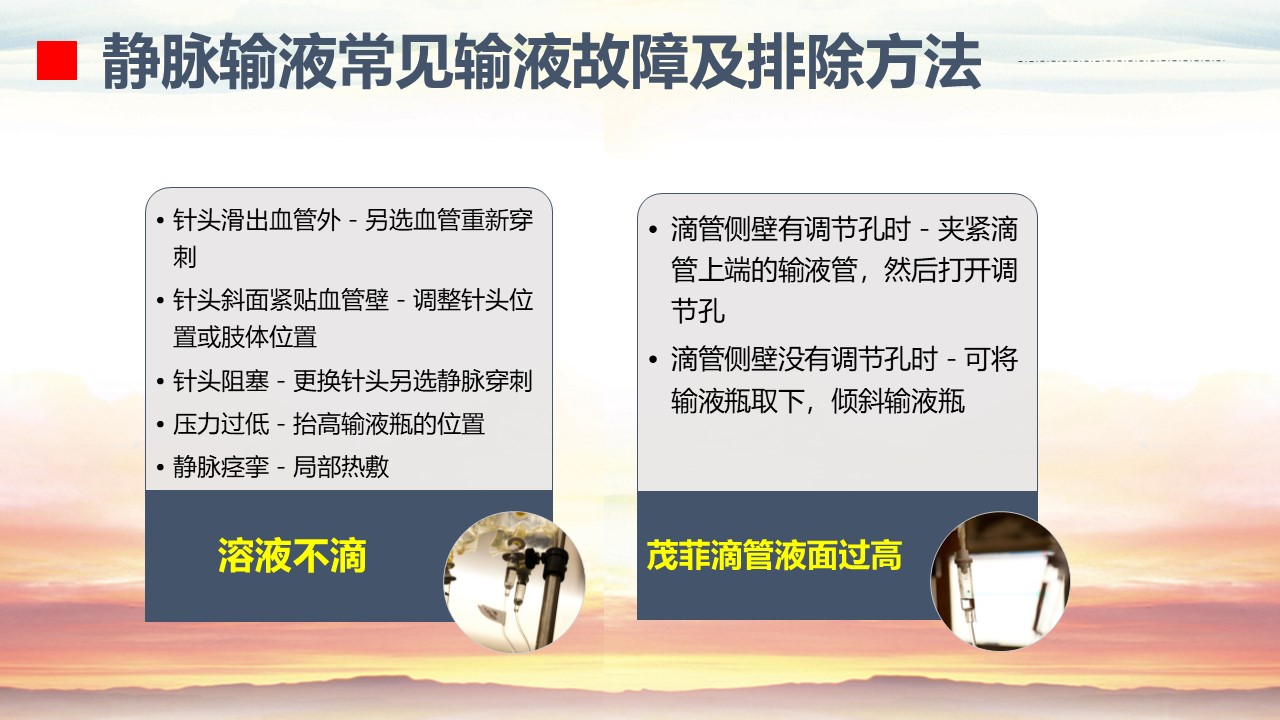 静脉输液常见输液故障及排除方法

• 针头滑出血管外 - 另选血管重新穿刺
• 针头斜面紧贴血管壁 - 调整针头位置或肢体位置
• 针头阻塞 - 更换针头另选静脉穿刺
• 压力过低 - 抬高输液瓶的位置
• 静脉痉挛 - 局部热敷

溶液不滴

• 滴管侧壁有调节孔时 - 夹紧滴管上端的输液管，然后打开调节孔
• 滴管侧壁没有调节孔时 - 可将输液瓶取下，倾斜输液瓶

茂菲滴管液面过高